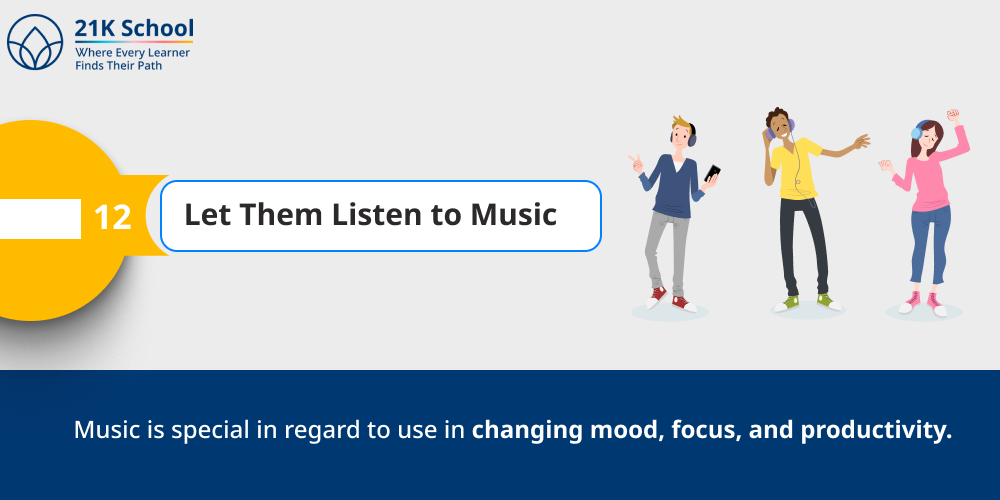 21K School
Where Every Learner
Finds Their Path

12

Let Them Listen to Music

Music is special in regard to use in changing mood, focus, and productivity.